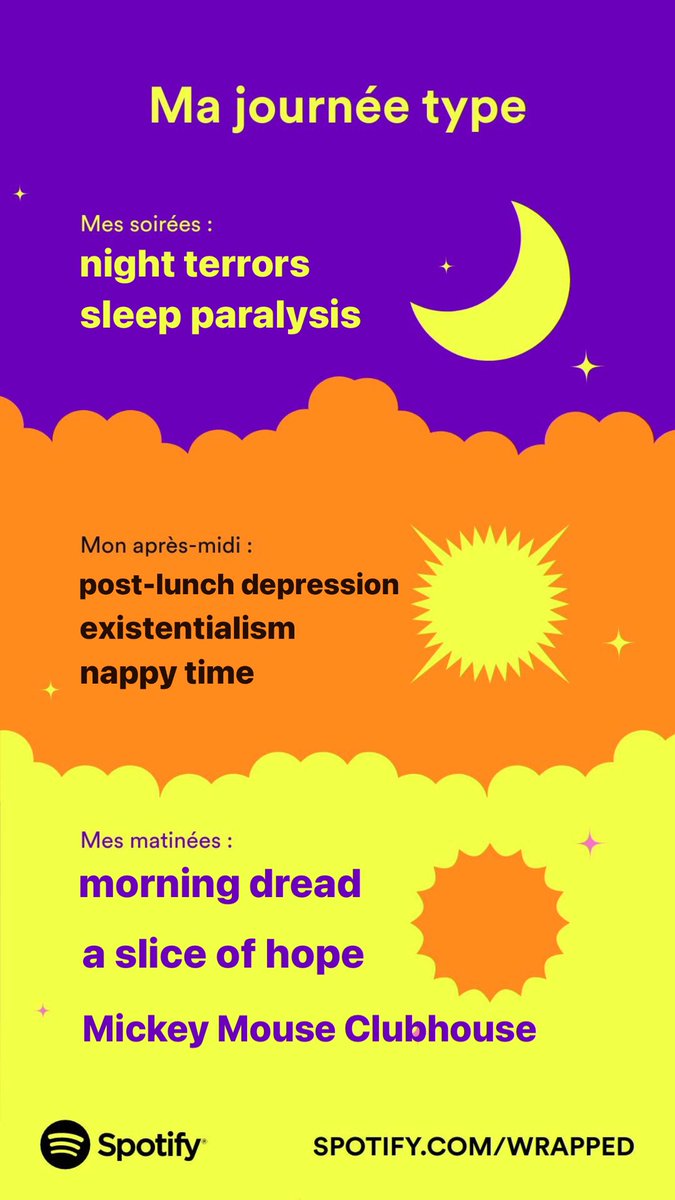 Ma journée type

Mes soirées :
night terrors
sleep paralysis

Mon après-midi :
post-lunch depression
existentialism
nappy time

Mes matinées :
morning dread
a slice of hope
Mickey Mouse Clubhouse

Spotify

SPOTIFY.COM/WRAPPED